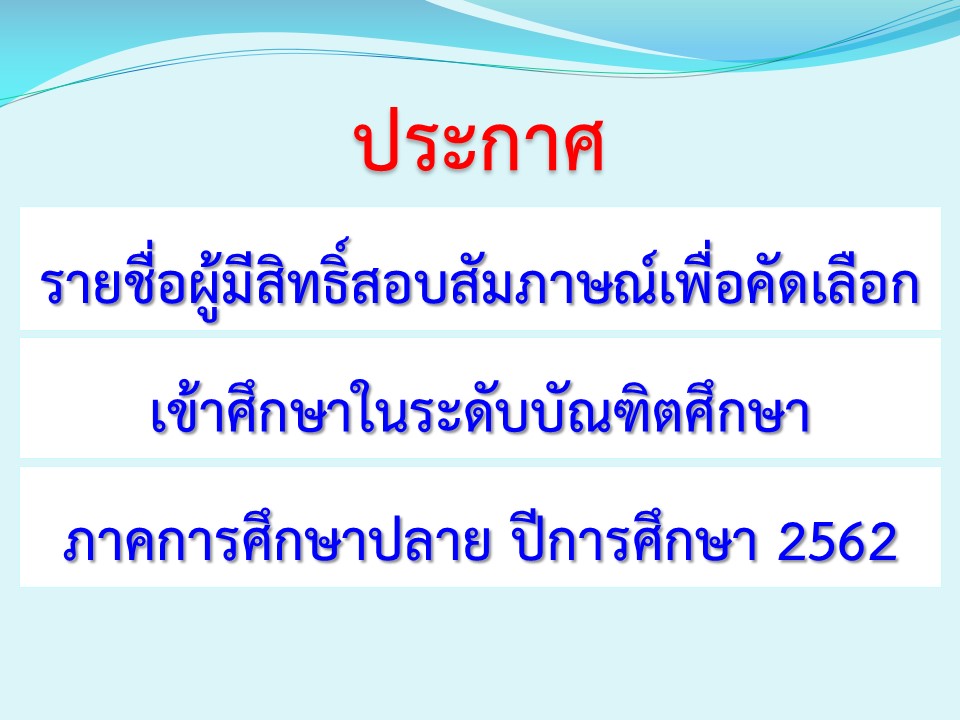 ประกาศ

รายชื่อผู้มีสิทธิ์สอบสัมภาษณ์เพื่อคัดเลือก

เข้าศึกษาในระดับบัณฑิตศึกษา

ภาคการศึกษาปลาย ปีการศึกษา 2562